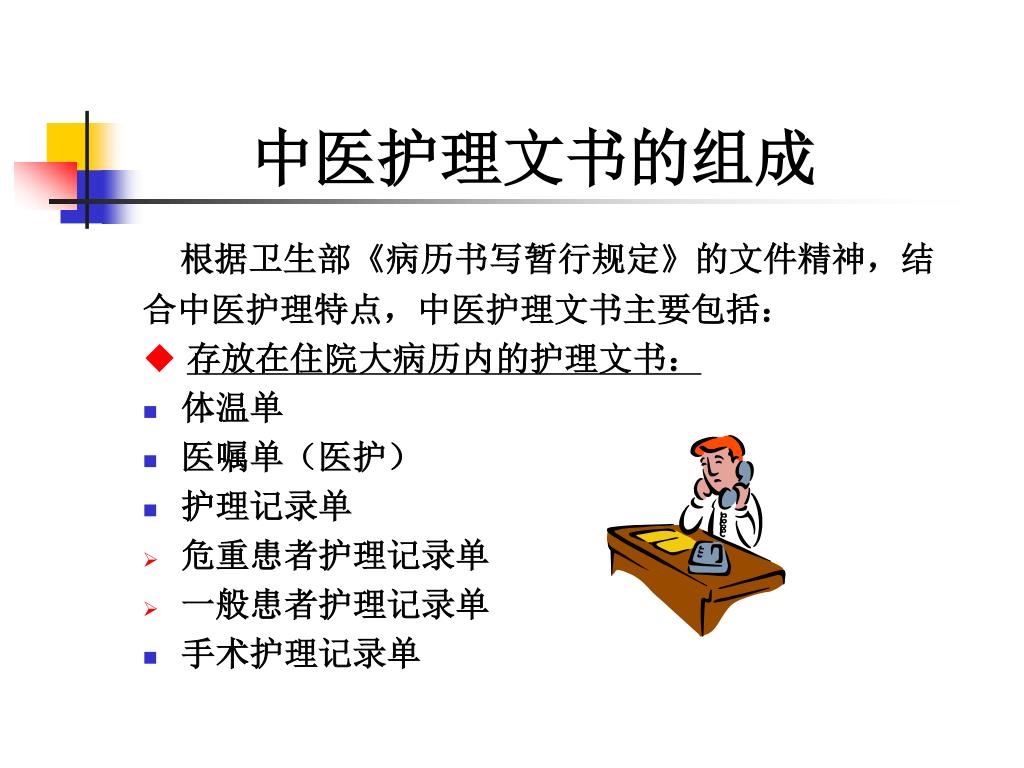 中医护理文书的组成

根据卫生部《病历书写暂行规定》的文件精神，结合中医护理特点，中医护理文书主要包括：

◆ 存放在住院大病历内的护理文书：
■ 体温单
■ 医嘱单（医护）
■ 护理记录单
➢ 危重患者护理记录单
➢ 一般患者护理记录单
■ 手术护理记录单